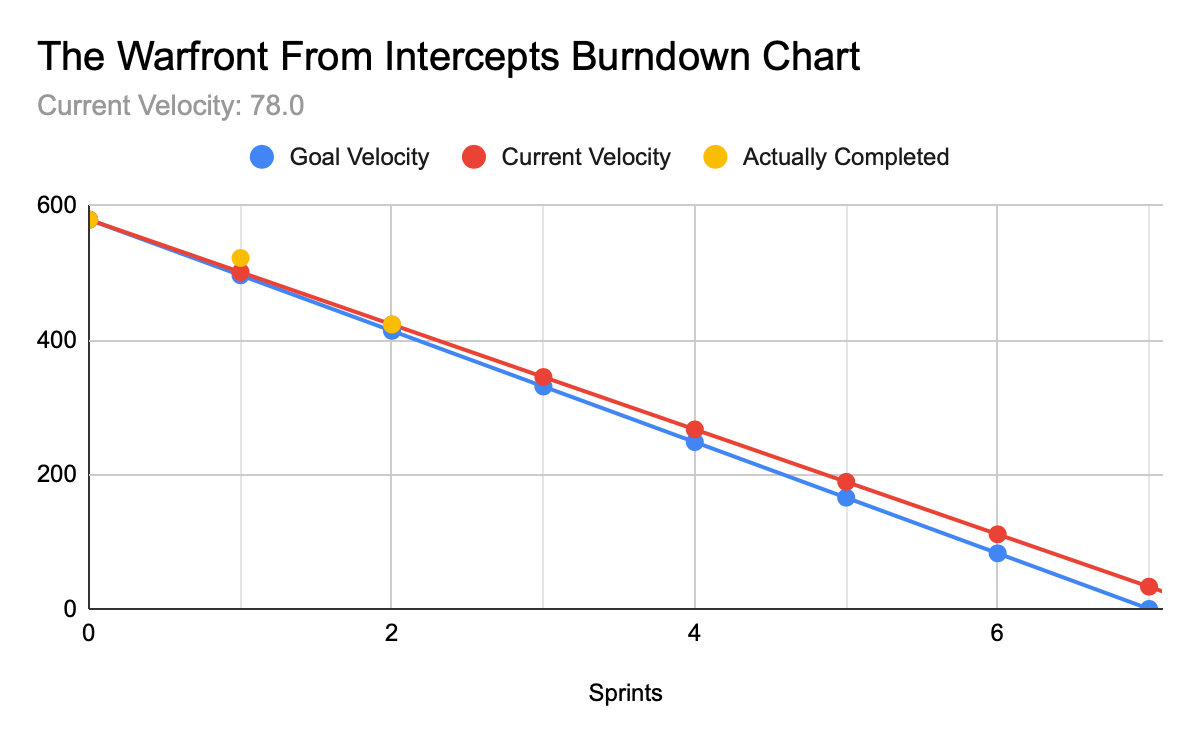 The Warfront From Intercepts Burndown Chart

Current Velocity: 78.0

Goal Velocity
Current Velocity
Actually Completed

600
400
200
0

0
2
4
6

Sprints